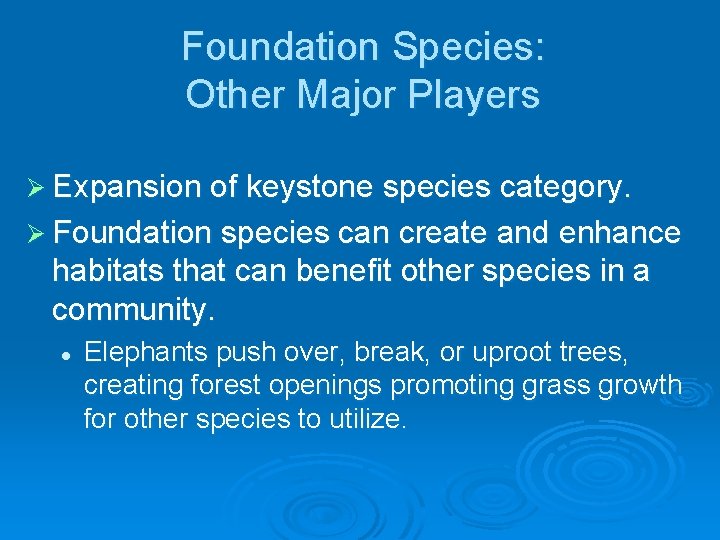 Foundation Species:
Other Major Players

➢ Expansion of keystone species category.

➢ Foundation species can create and enhance habitats that can benefit other species in a community.

• Elephants push over, break, or uproot trees, creating forest openings promoting grass growth for other species to utilize.